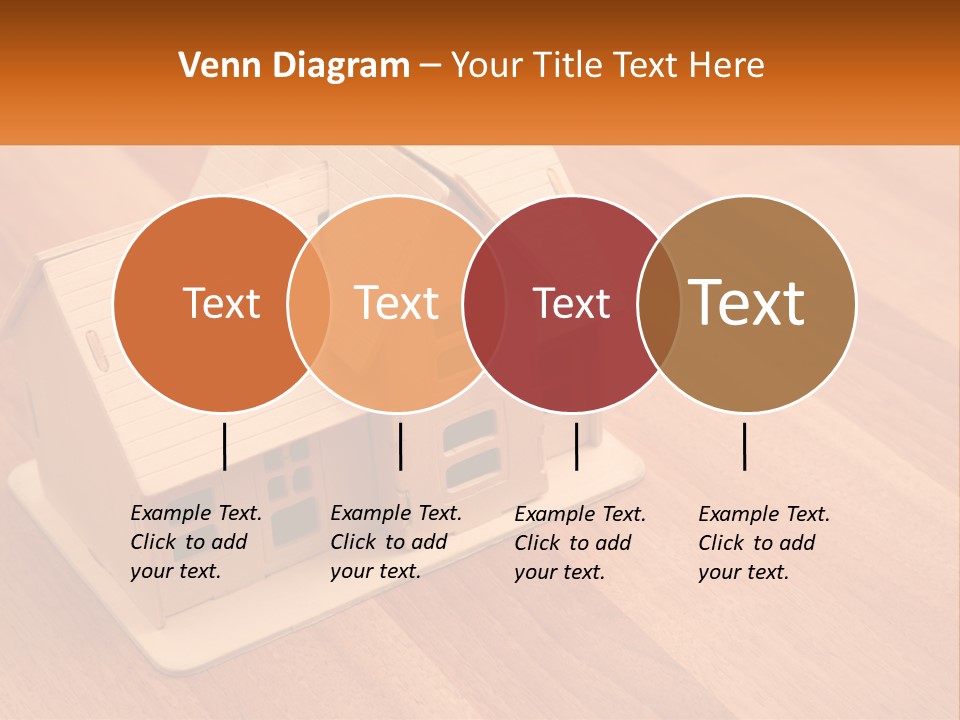 Venn Diagram – Your Title Text Here

Text

Text

Text

Text

Example Text. Click to add your text.

Example Text. Click to add your text.

Example Text. Click to add your text.

Example Text. Click to add your text.